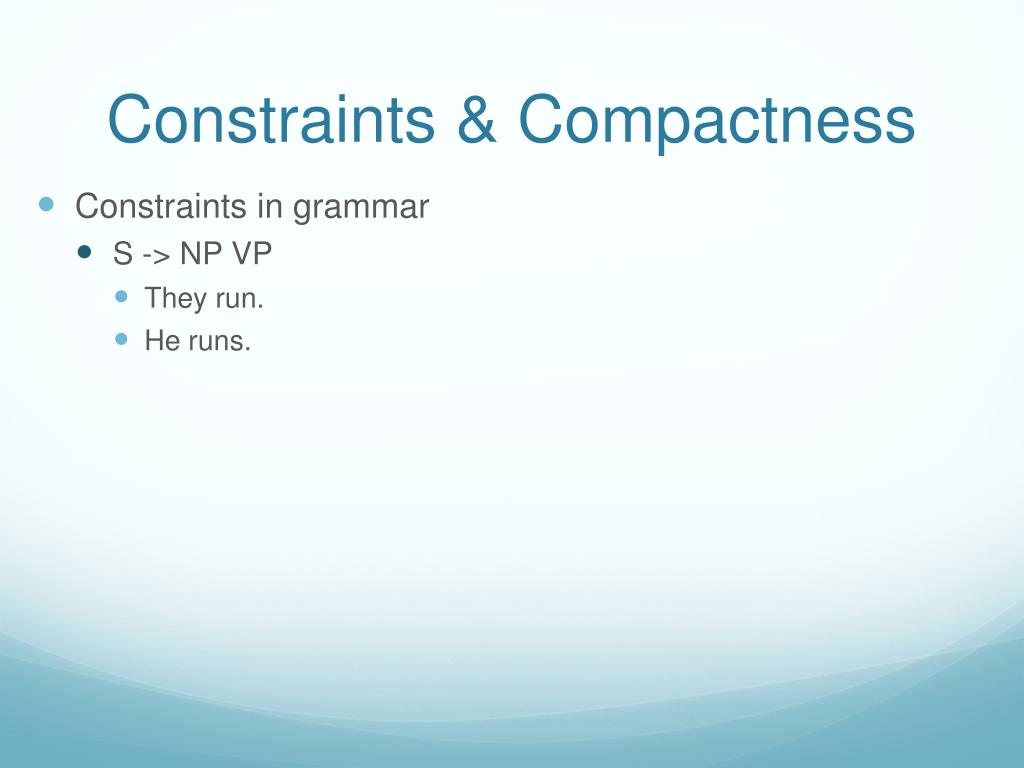 Constraints & Compactness

Constraints in grammar
S -> NP VP
They run.
He runs.